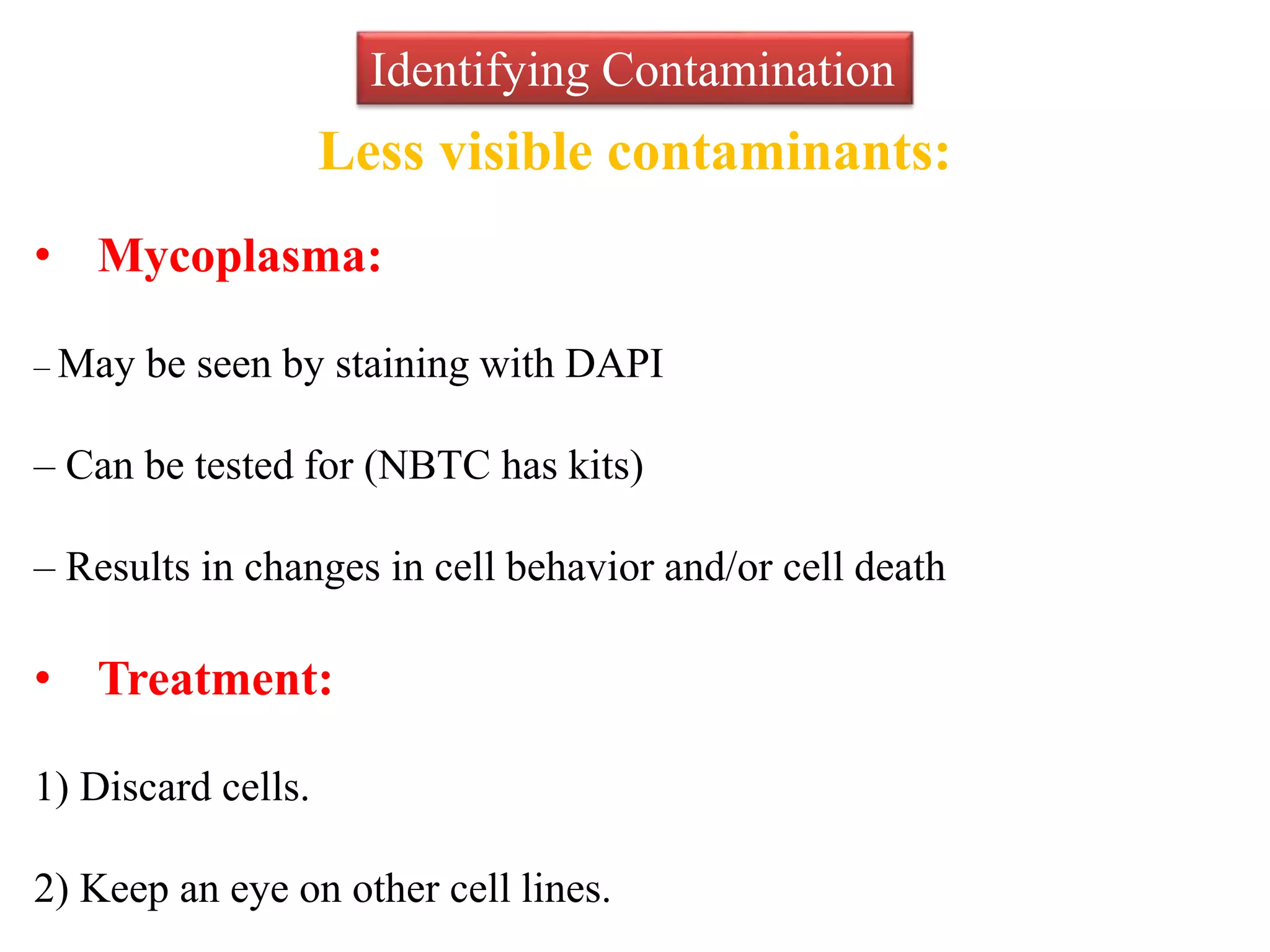 Identifying Contamination

Less visible contaminants:

• Mycoplasma:

– May be seen by staining with DAPI

– Can be tested for (NBTC has kits)

– Results in changes in cell behavior and/or cell death

• Treatment:

1) Discard cells.

2) Keep an eye on other cell lines.